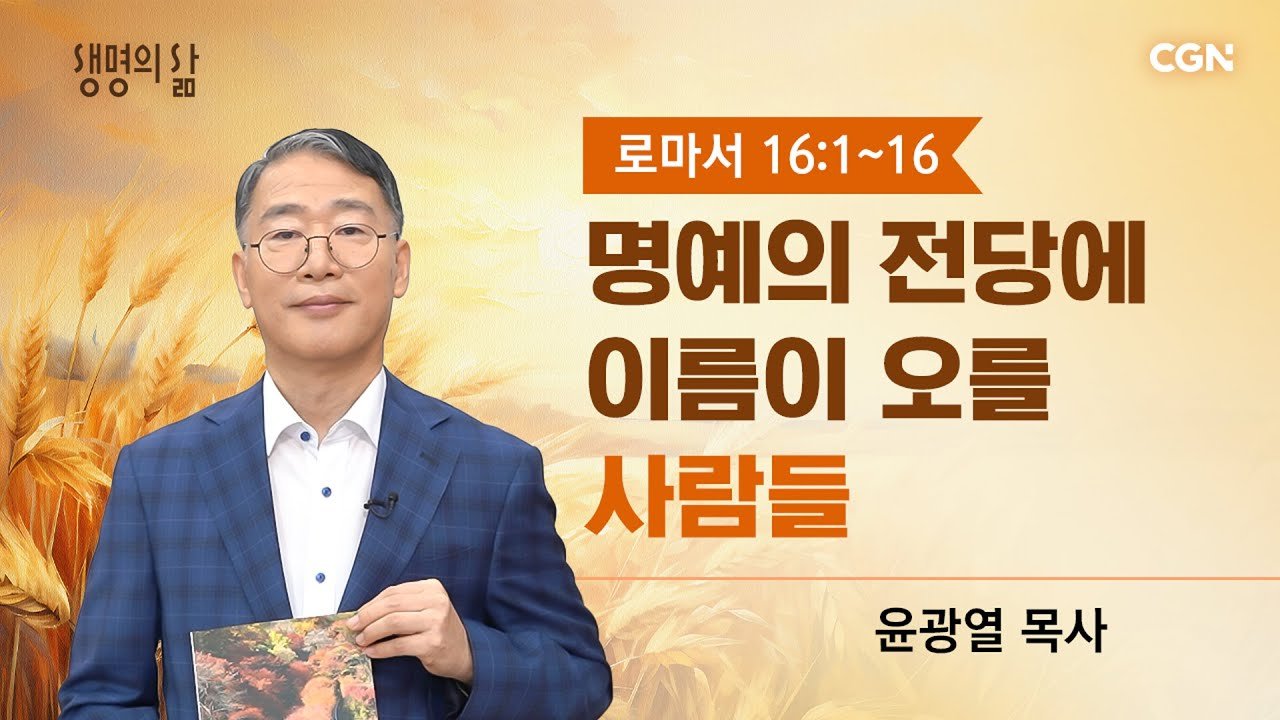 생명의 삶

CGN

로마서 16:1~16

명예의 전당에 이름이 오를 사람들

윤광열 목사